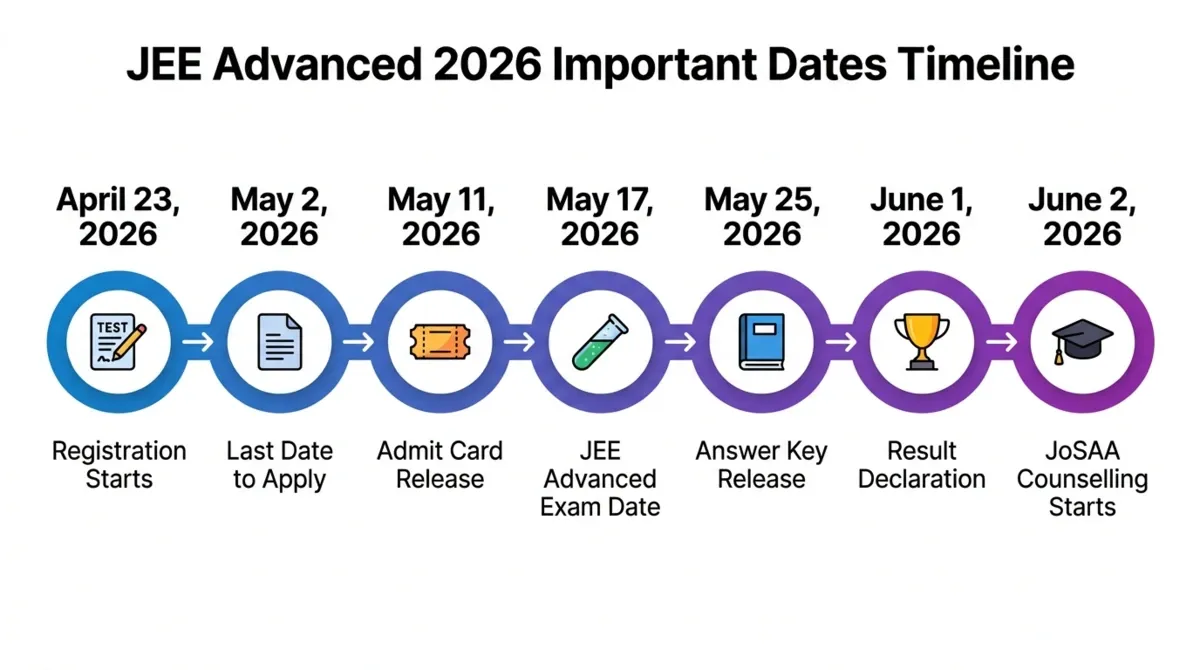 JEE Advanced 2026 Important Dates Timeline

April 23, 2026

TEST

Registration Starts

May 2, 2026

Last Date to Apply

May 11, 2026

Admit Card Release

May 17, 2026

JEE Advanced Exam Date

May 25, 2026

Answer Key Release

June 1, 2026

Result Declaration

June 2, 2026

JoSAA Counselling Starts